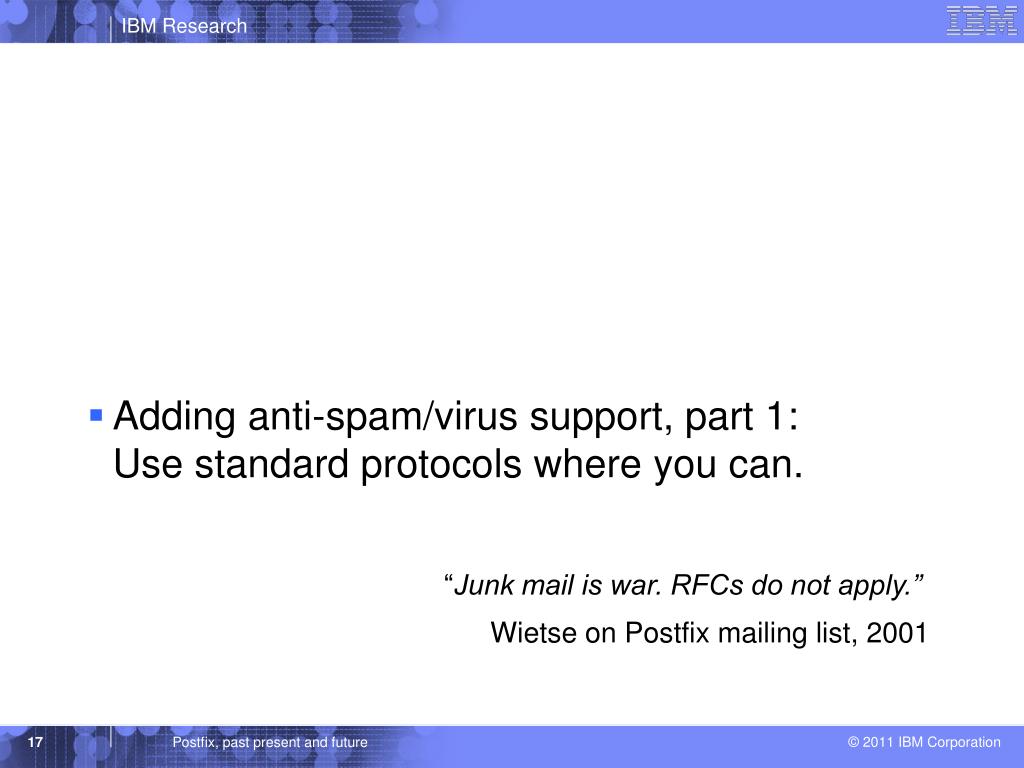 IBM Research

IBM

Adding anti-spam/virus support, part 1:
Use standard protocols where you can.

“Junk mail is war. RFCs do not apply.”

Wietse on Postfix mailing list, 2001

17

Postfix, past present and future

© 2011 IBM Corporation